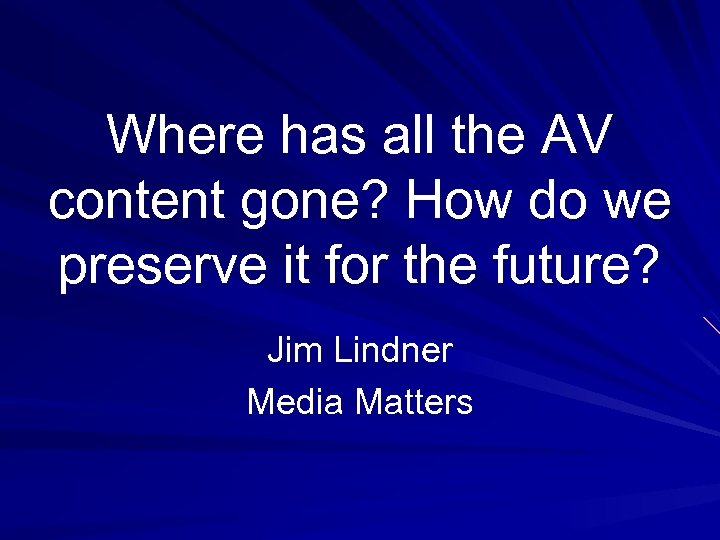 Where has all the AV content gone? How do we preserve it for the future?

Jim Lindner
Media Matters